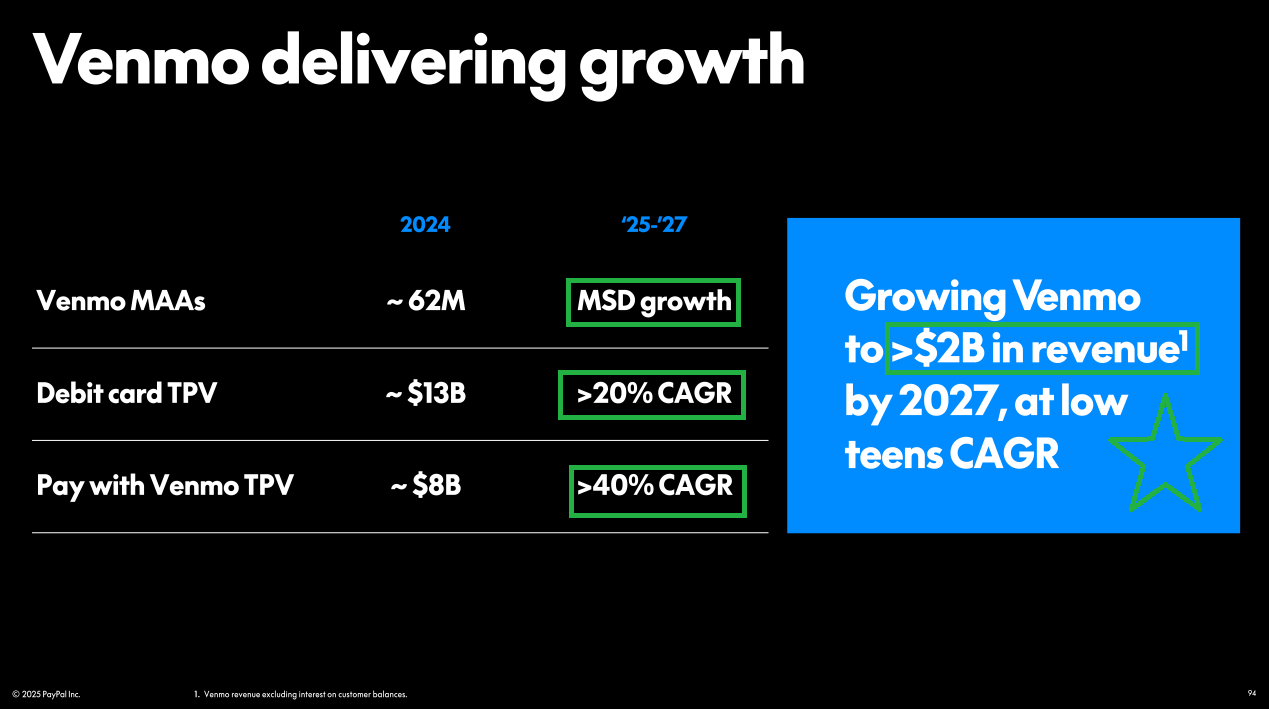 Venmo delivering growth

| | 2024 | '25-'27 |
|---|---|---|
| Venmo MAAs | ~ 62M | MSD growth |
| Debit card TPV | ~ $13B | >20% CAGR |
| Pay with Venmo TPV | ~ $8B | >40% CAGR |

Growing Venmo to >$2B in revenue$^1$ by 2027, at low teens CAGR

© 2025 PayPal Inc.

1. Venmo revenue excluding interest on customer balances.

94